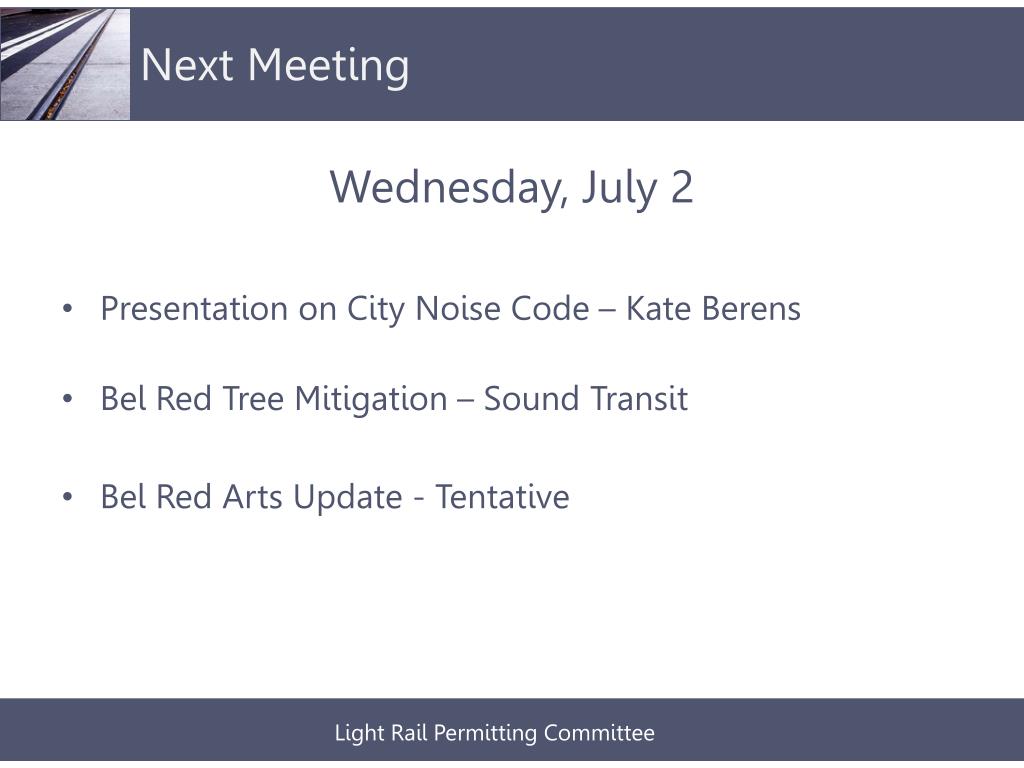 Next Meeting

Wednesday, July 2

• Presentation on City Noise Code – Kate Berens

• Bel Red Tree Mitigation – Sound Transit

• Bel Red Arts Update - Tentative

Light Rail Permitting Committee